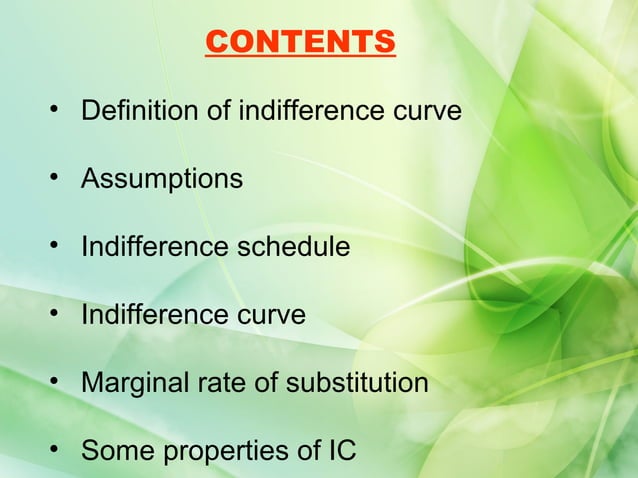 CONTENTS

• Definition of indifference curve

• Assumptions

• Indifference schedule

• Indifference curve

• Marginal rate of substitution

• Some properties of IC